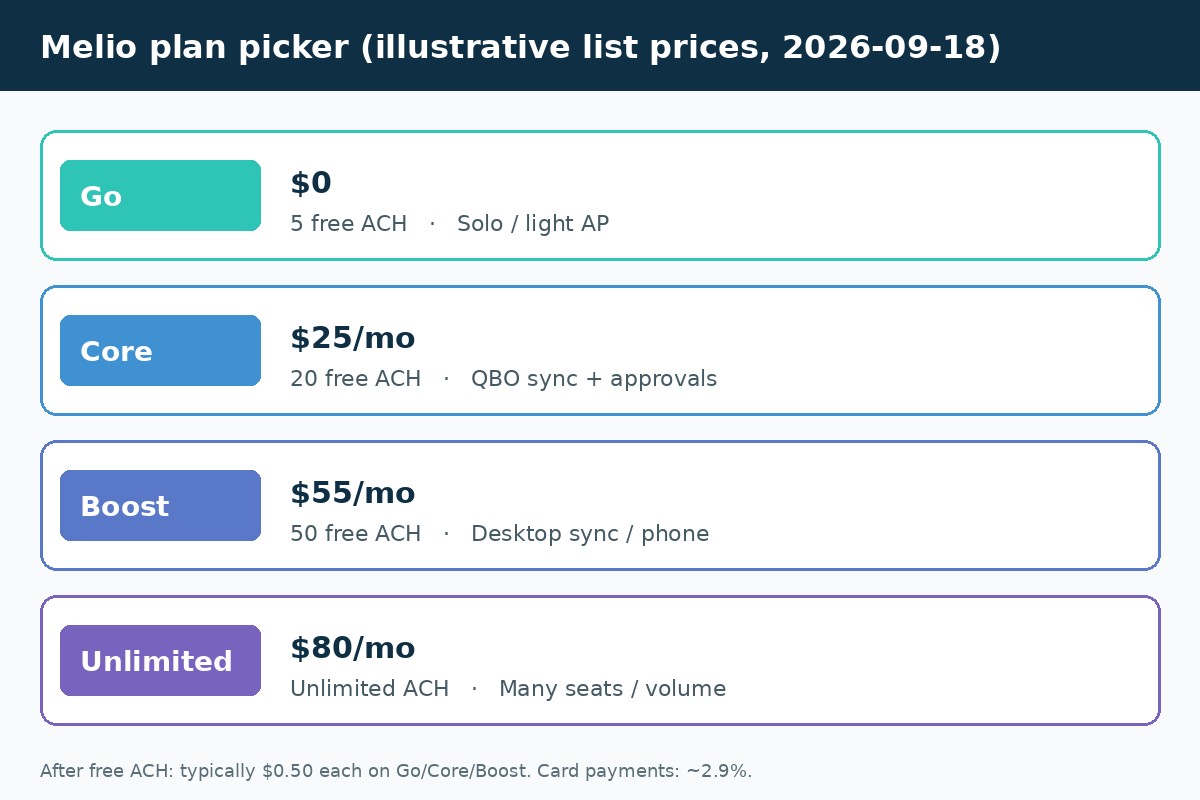 Melio plan picker (illustrative list prices, 2026-09-18)

Go
\$0
5 free ACH · Solo / light AP

Core
\$25/mo
20 free ACH · QBO sync + approvals

Boost
\$55/mo
50 free ACH · Desktop sync / phone

Unlimited
\$80/mo
Unlimited ACH · Many seats / volume

After free ACH: typically \$0.50 each on Go/Core/Boost. Card payments: ~2.9%.